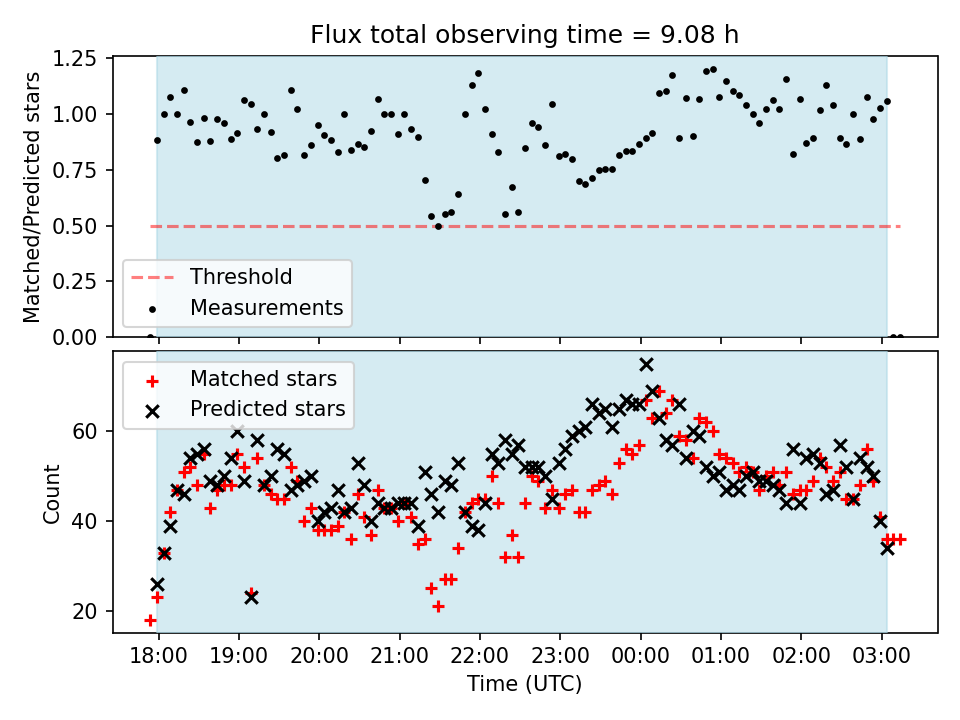 Flux total observing time = 9.08 h

Matched/Predicted stars

1.25
1.00
0.75
0.50
0.25
0.00

Threshold
Measurements

Matched stars
Predicted stars

Count

60
40
20

18:00 19:00 20:00 21:00 22:00 23:00 00:00 01:00 02:00 03:00

Time (UTC)